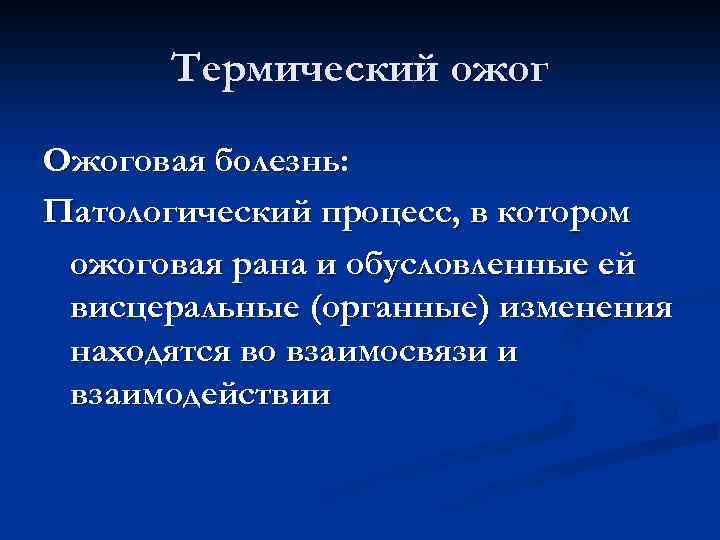 Термический ожог

Ожоговая болезнь:

Патологический процесс, в котором ожоговая рана и обусловленные ей висцеральные (органные) изменения находятся во взаимосвязи и взаимодействии